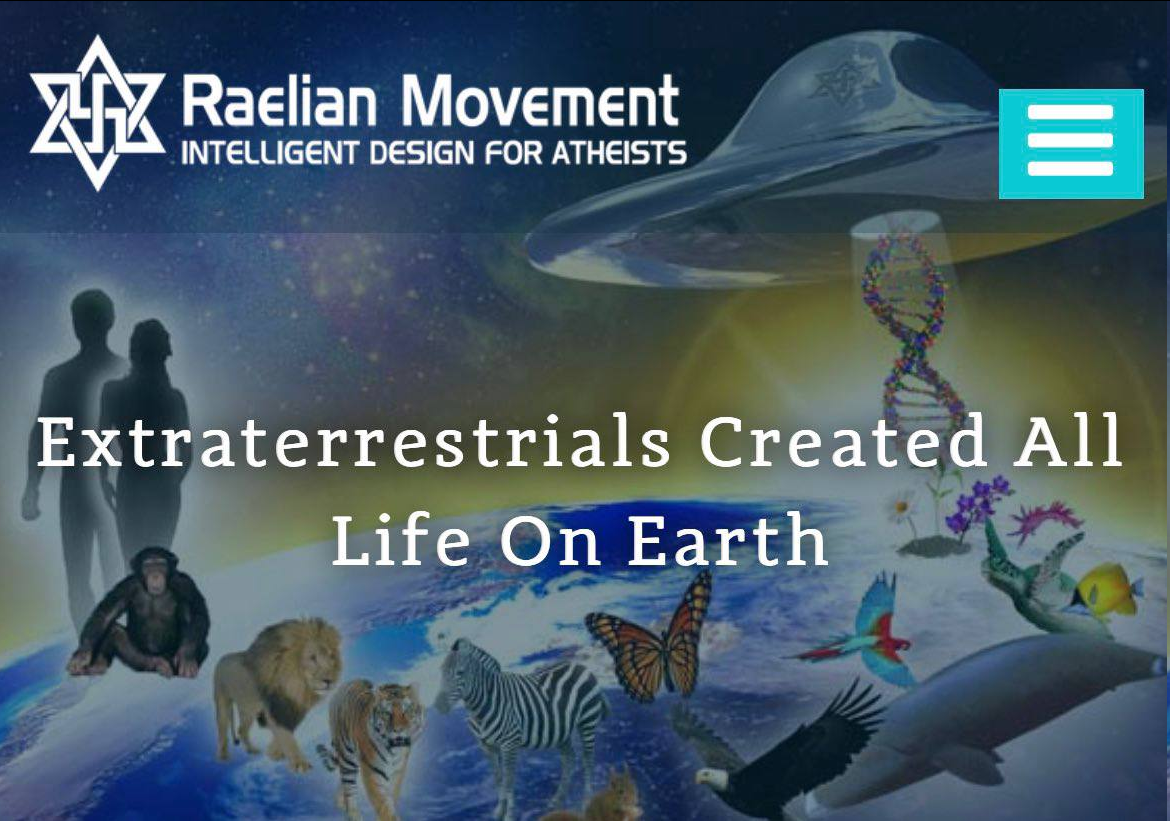 Raelian Movement
INTELLIGENT DESIGN FOR ATHEISTS

Extraterrestrials Created All Life On Earth